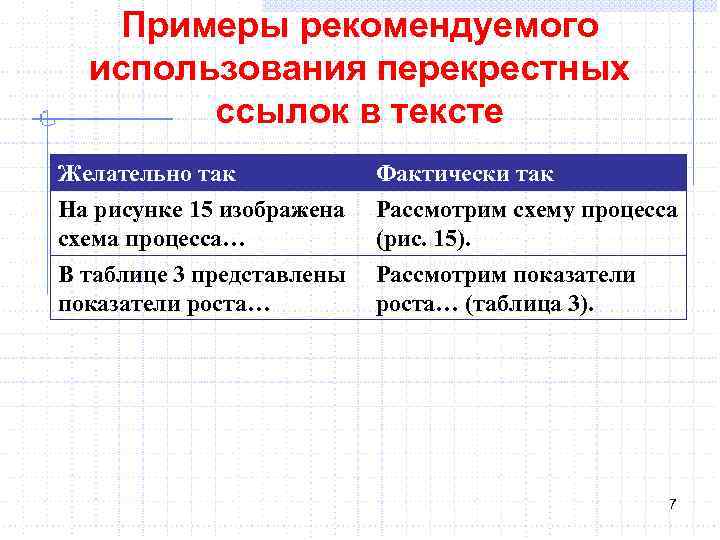 Примеры рекомендуемого использования перекрестных ссылок в тексте

| Желательно так | Фактически так |
|---|---|
| На рисунке 15 изображена схема процесса… | Рассмотрим схему процесса (рис. 15). |
| В таблице 3 представлены показатели роста… | Рассмотрим показатели роста… (таблица 3). |

7